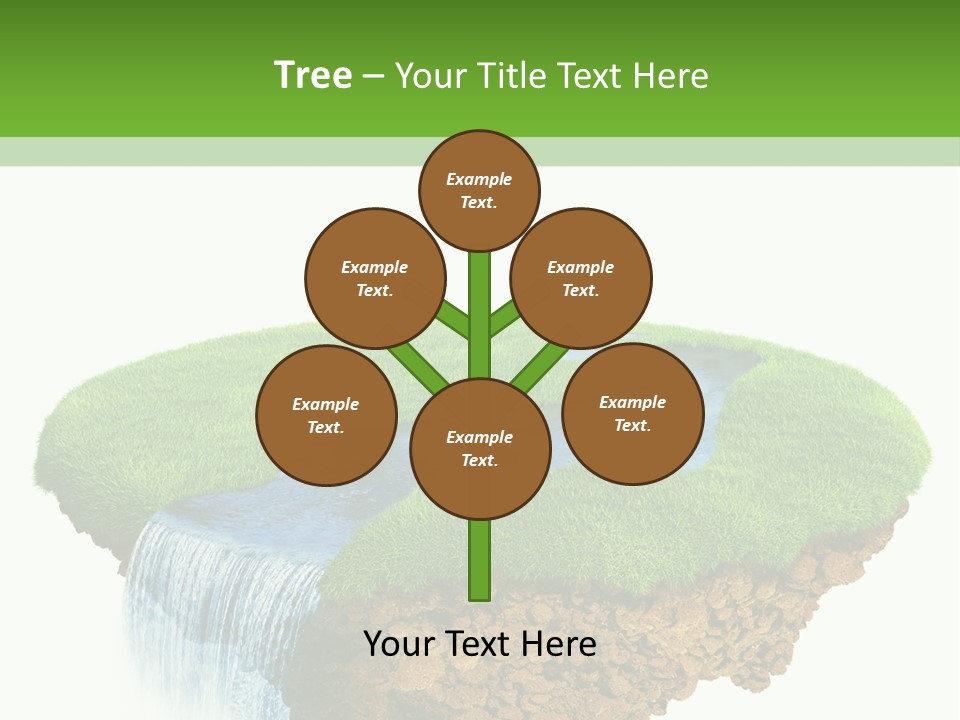 Tree – Your Title Text Here

Example Text.

Example Text.

Example Text.

Example Text.

Example Text.

Example Text.

Your Text Here